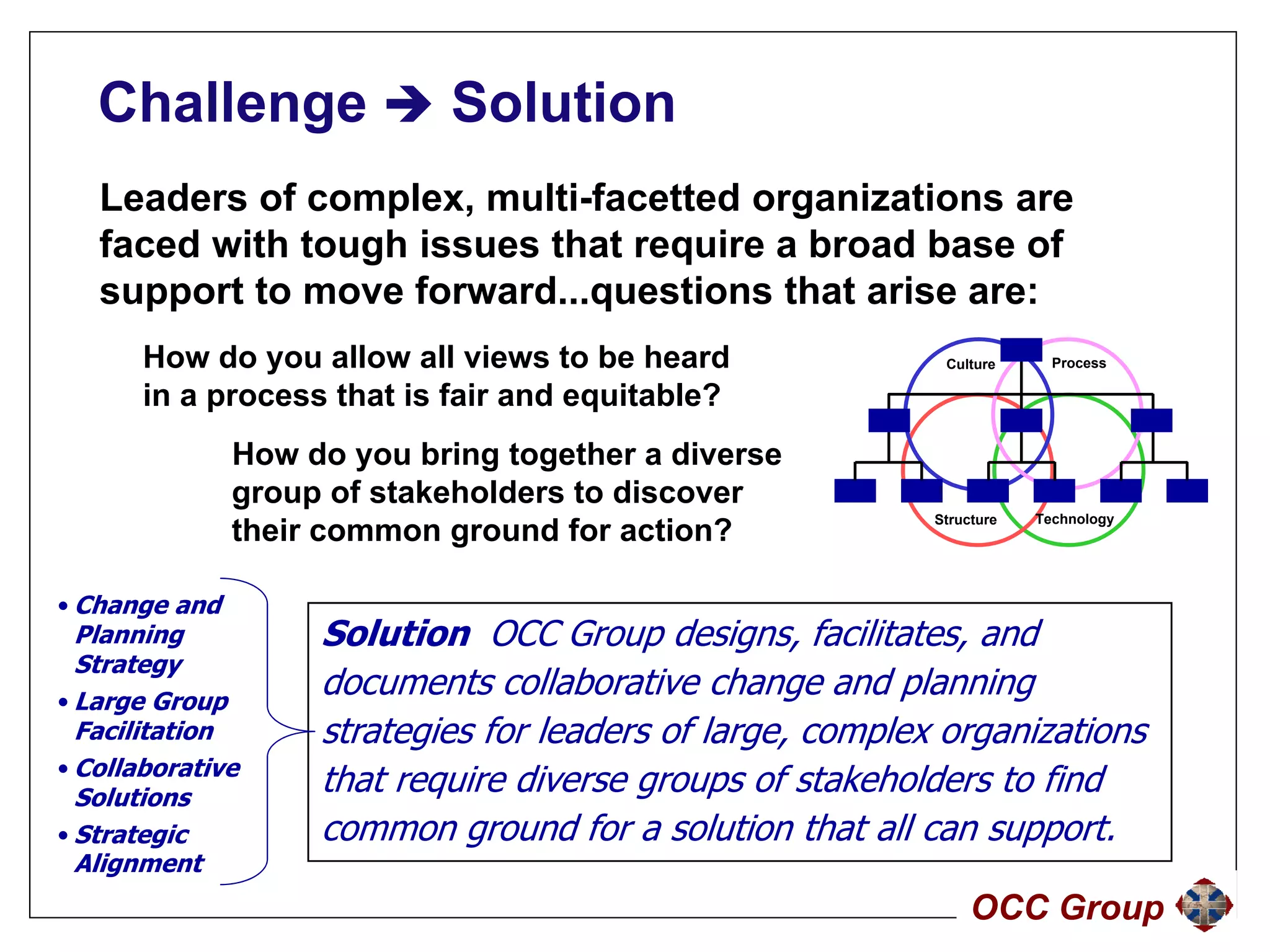 Challenge ➔ Solution

Leaders of complex, multi-facetted organizations are faced with tough issues that require a broad base of support to move forward...questions that arise are:

How do you allow all views to be heard in a process that is fair and equitable?

How do you bring together a diverse group of stakeholders to discover their common ground for action?

Culture
Process
Structure
Technology

• Change and Planning Strategy
• Large Group Facilitation
• Collaborative Solutions
• Strategic Alignment

Solution OCC Group designs, facilitates, and documents collaborative change and planning strategies for leaders of large, complex organizations that require diverse groups of stakeholders to find common ground for a solution that all can support.

OCC Group